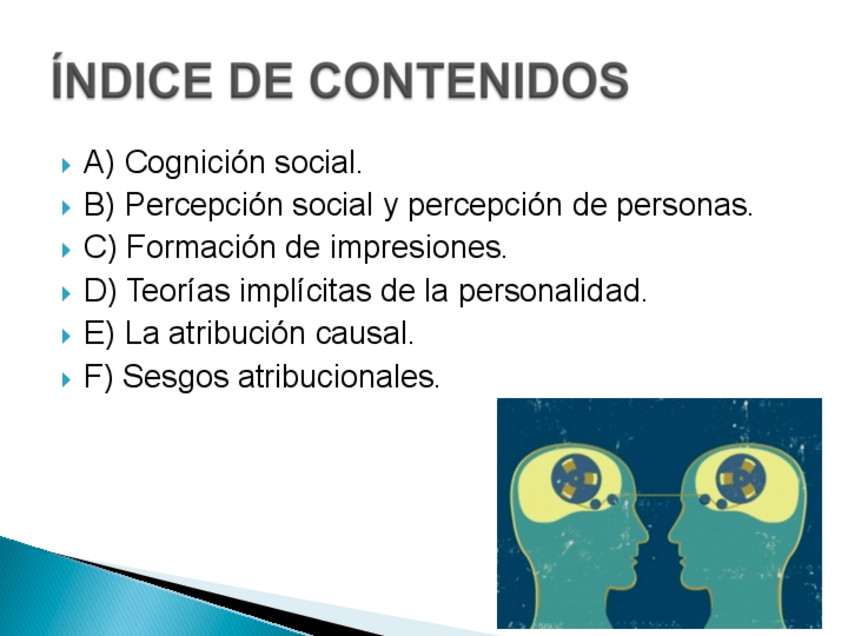 ÍNDICE DE CONTENIDOS

A) Cognición social.
B) Percepción social y percepción de personas.
C) Formación de impresiones.
D) Teorías implícitas de la personalidad.
E) La atribución causal.
F) Sesgos atribucionales.